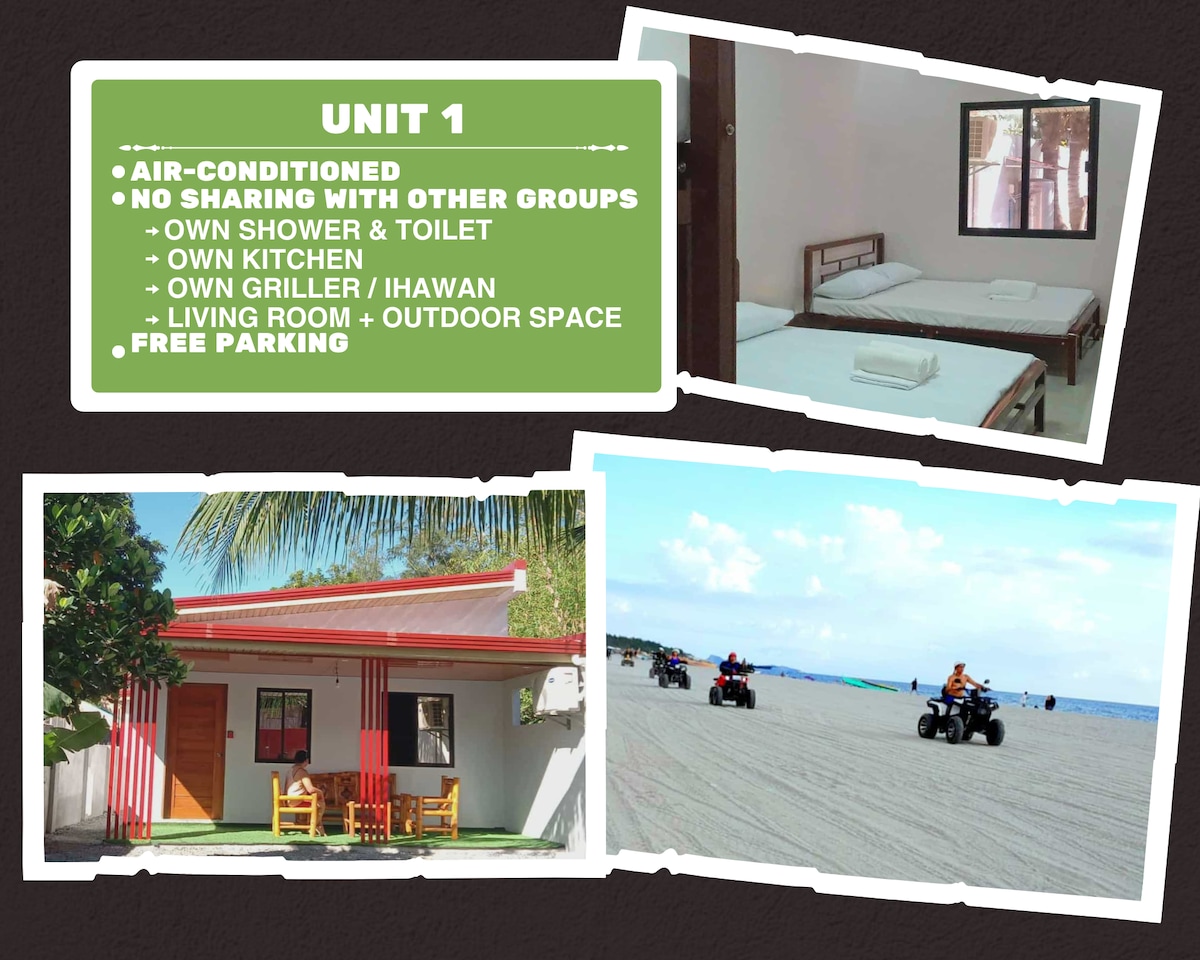 UNIT 1

• AIR-CONDITIONED
• NO SHARING WITH OTHER GROUPS
→ OWN SHOWER & TOILET
→ OWN KITCHEN
→ OWN GRILLER / IHAWAN
→ LIVING ROOM + OUTDOOR SPACE
• FREE PARKING